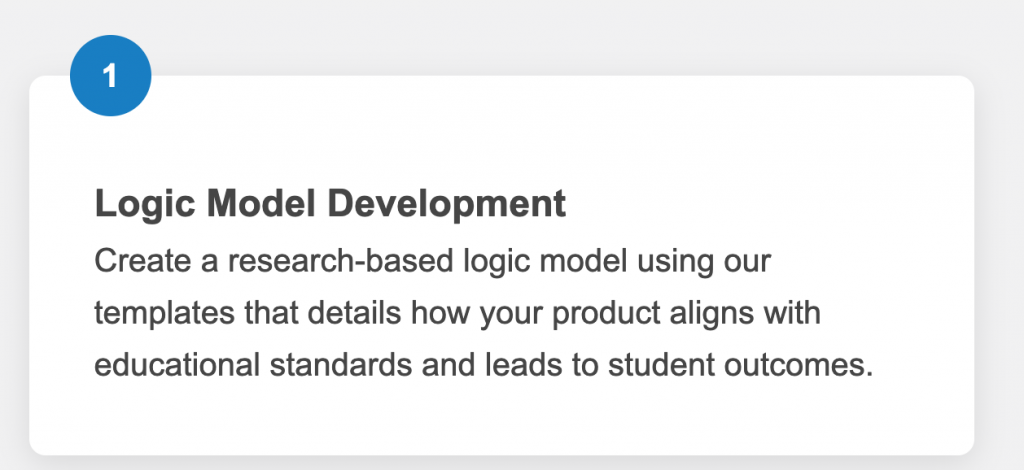 1

Logic Model Development

Create a research-based logic model using our templates that details how your product aligns with educational standards and leads to student outcomes.